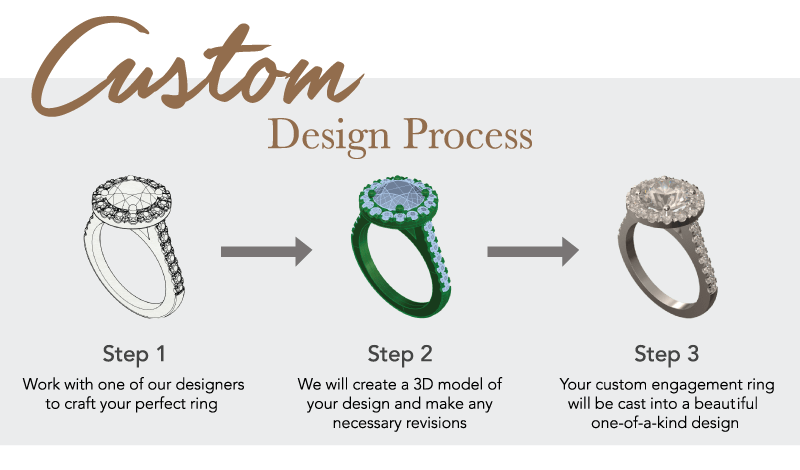 Custom
Design Process

Step 1
Work with one of our designers to craft your perfect ring

Step 2
We will create a 3D model of your design and make any necessary revisions

Step 3
Your custom engagement ring will be cast into a beautiful one-of-a-kind design